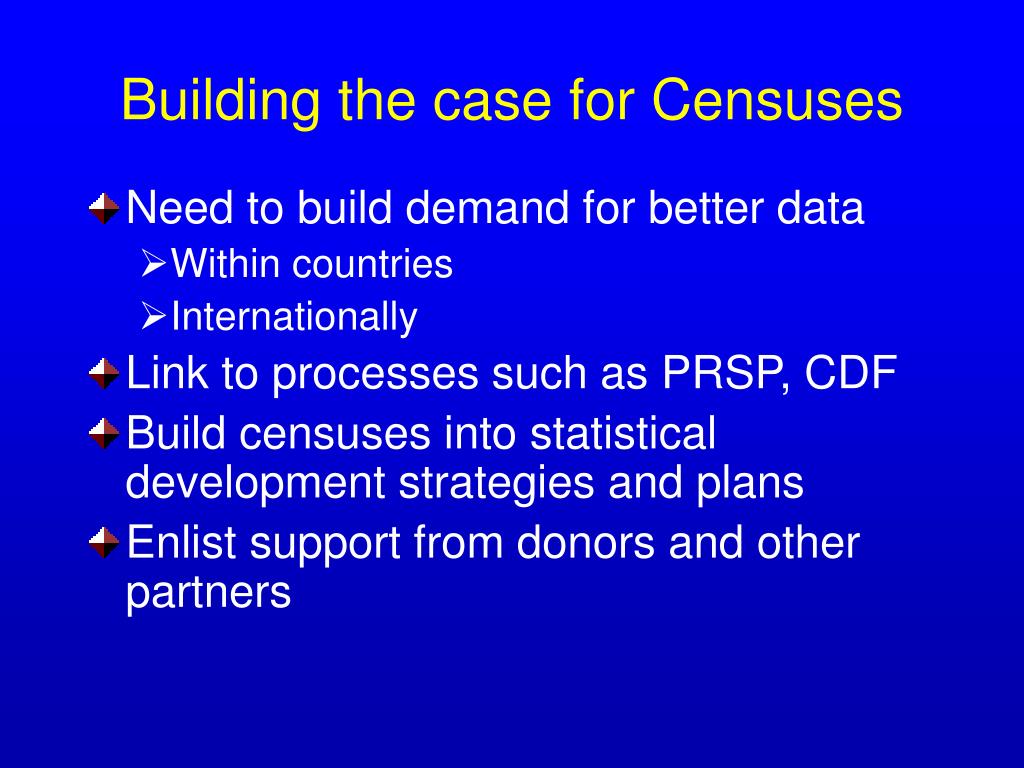 Building the case for Censuses

Need to build demand for better data
Within countries
Internationally
Link to processes such as PRSP, CDF
Build censuses into statistical development strategies and plans
Enlist support from donors and other partners